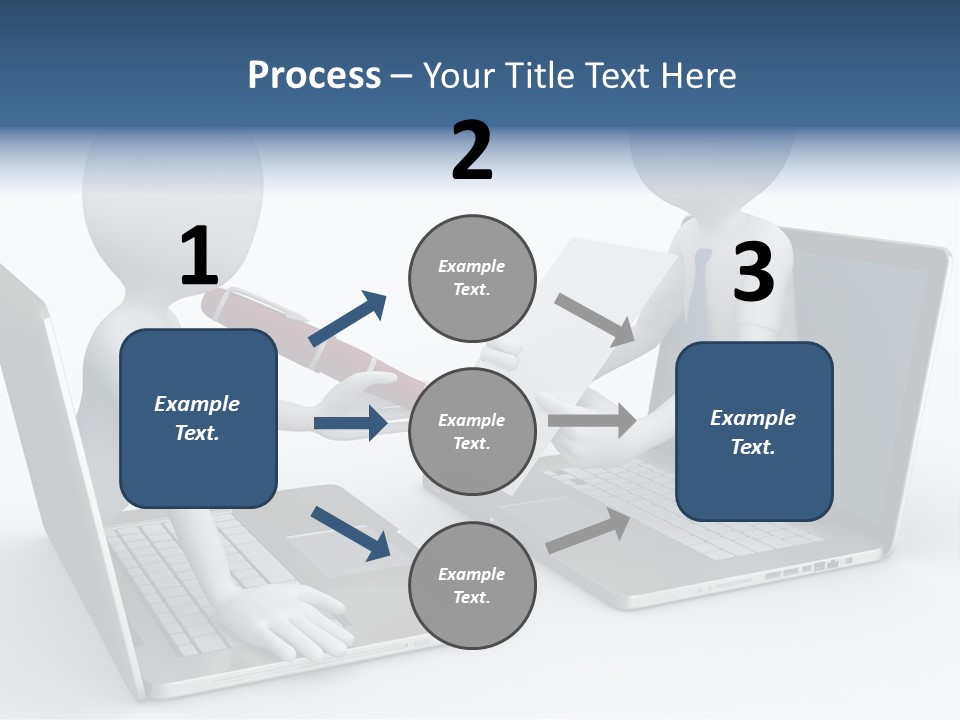 Process – Your Title Text Here

2

1

3

Example Text.

Example Text.

Example Text.

Example Text.

Example Text.